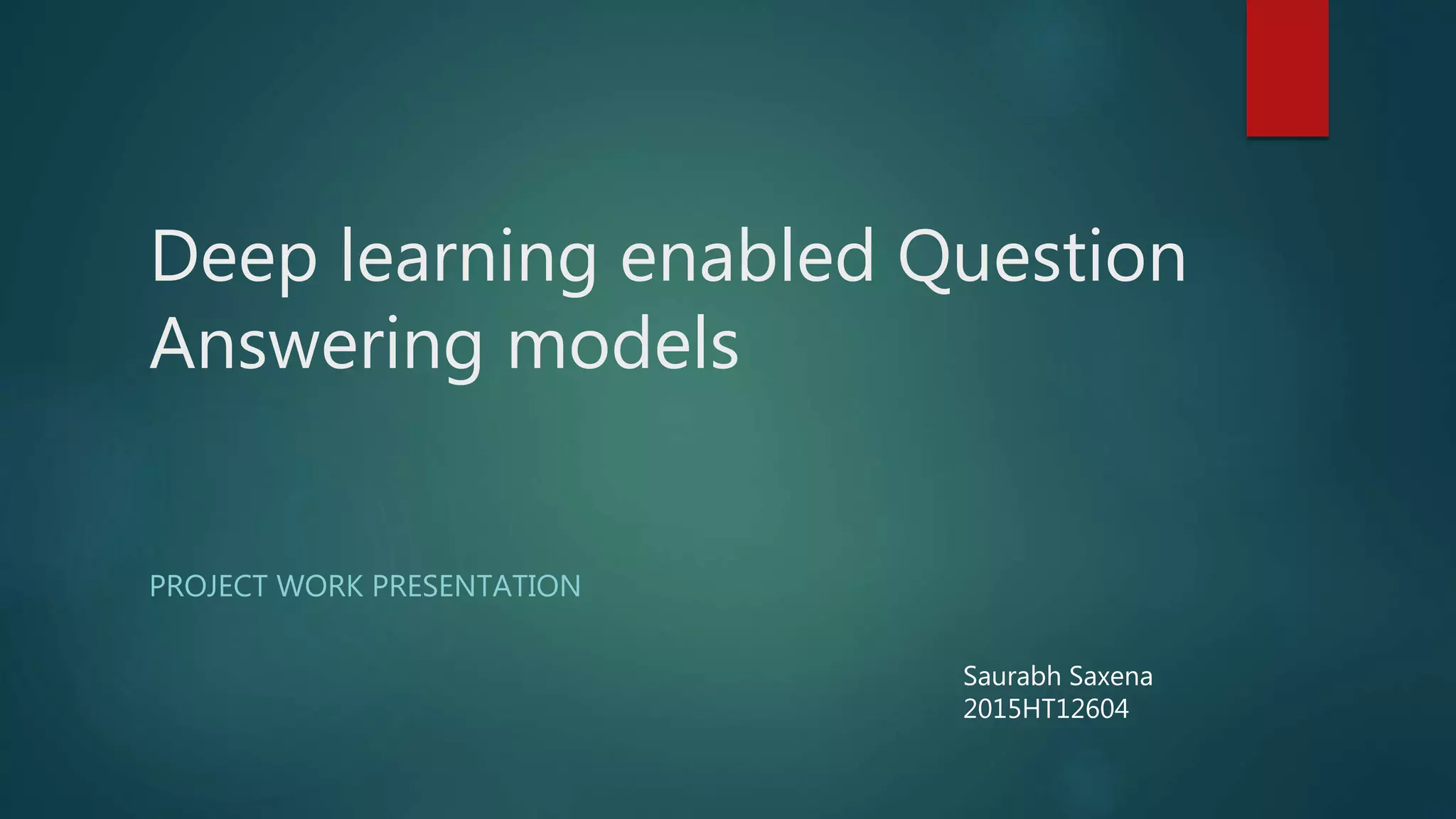 Deep learning enabled Question Answering models

PROJECT WORK PRESENTATION

Saurabh Saxena
2015HT12604